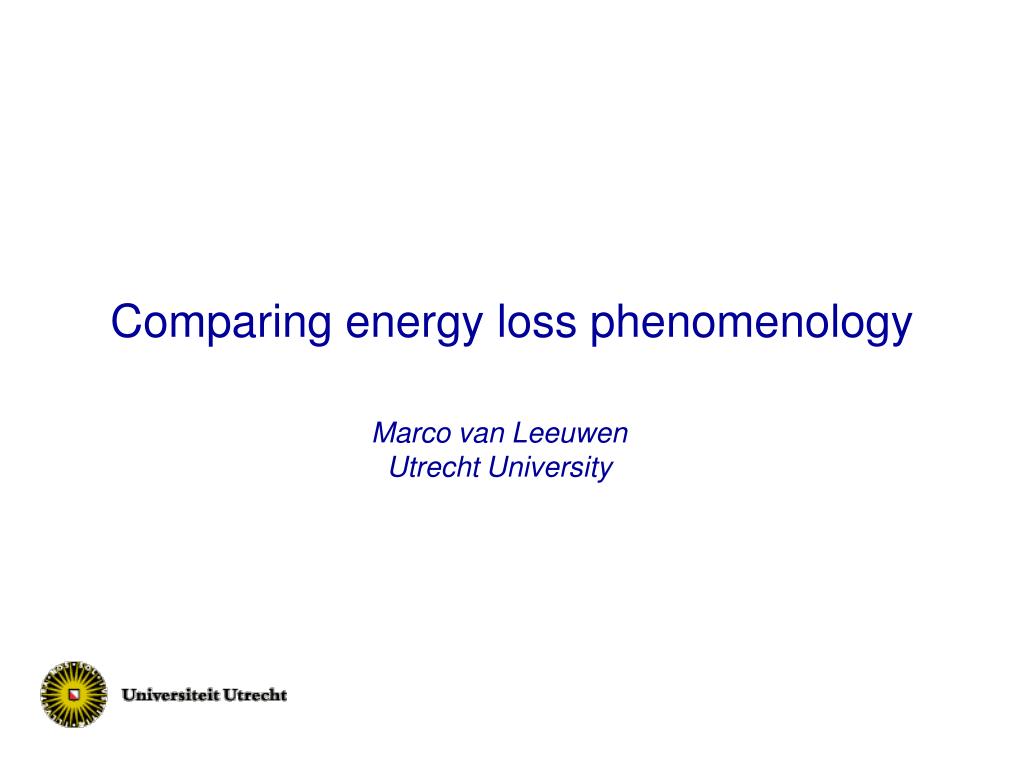 Comparing energy loss phenomenology

Marco van Leeuwen
Utrecht University

Universiteit Utrecht